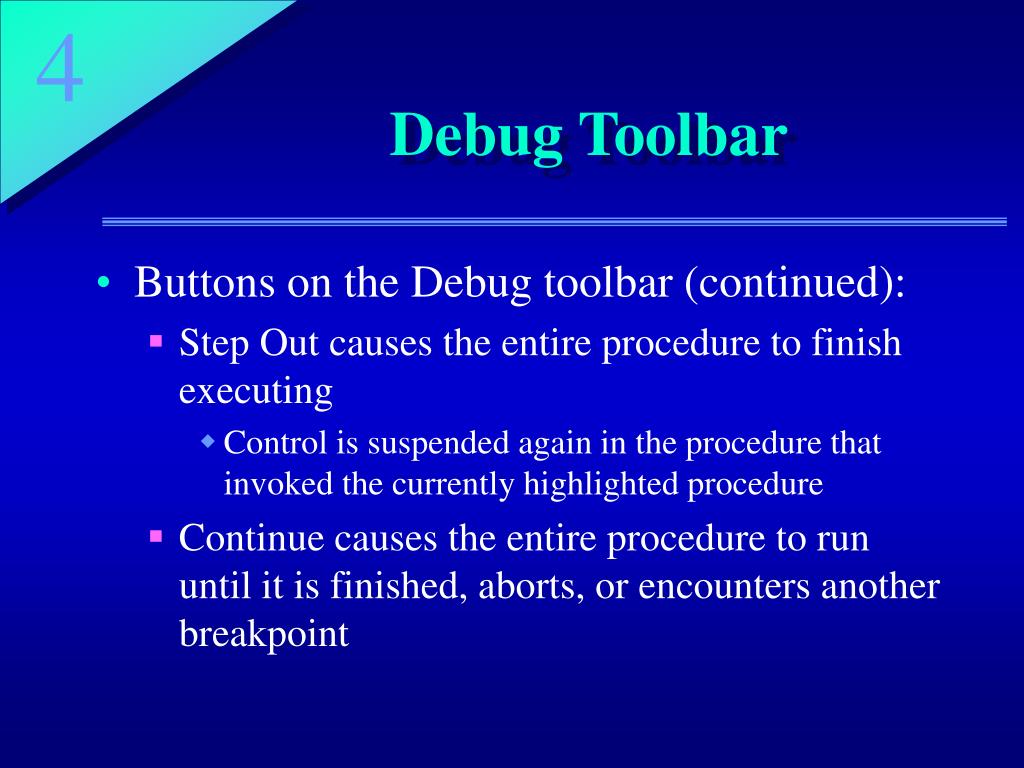 4

Debug Toolbar

• Buttons on the Debug toolbar (continued):
▪ Step Out causes the entire procedure to finish executing
◆ Control is suspended again in the procedure that invoked the currently highlighted procedure
▪ Continue causes the entire procedure to run until it is finished, aborts, or encounters another breakpoint